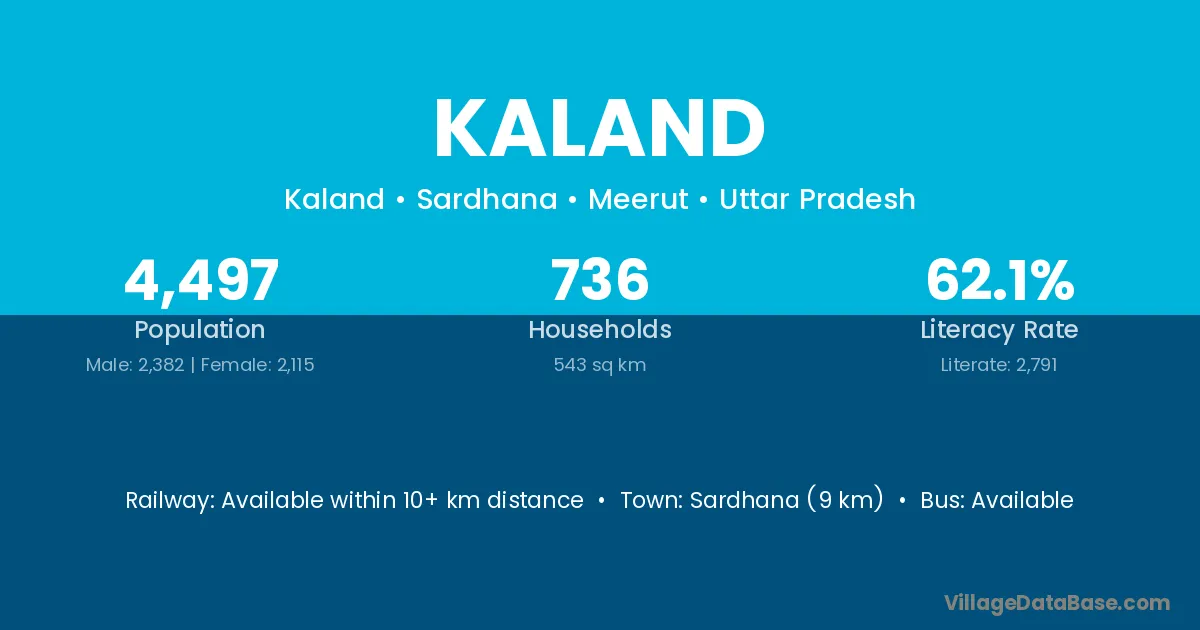 KALAND

Kaland • Sardhana • Meerut • Uttar Pradesh

4,497
Population
Male: 2,382 | Female: 2,115

736
Households
543 sq km

62.1%
Literacy Rate
Literate: 2,791

Railway: Available within 10+ km distance • Town: Sardhana (9 km) • Bus: Available

VillageDataBase.com